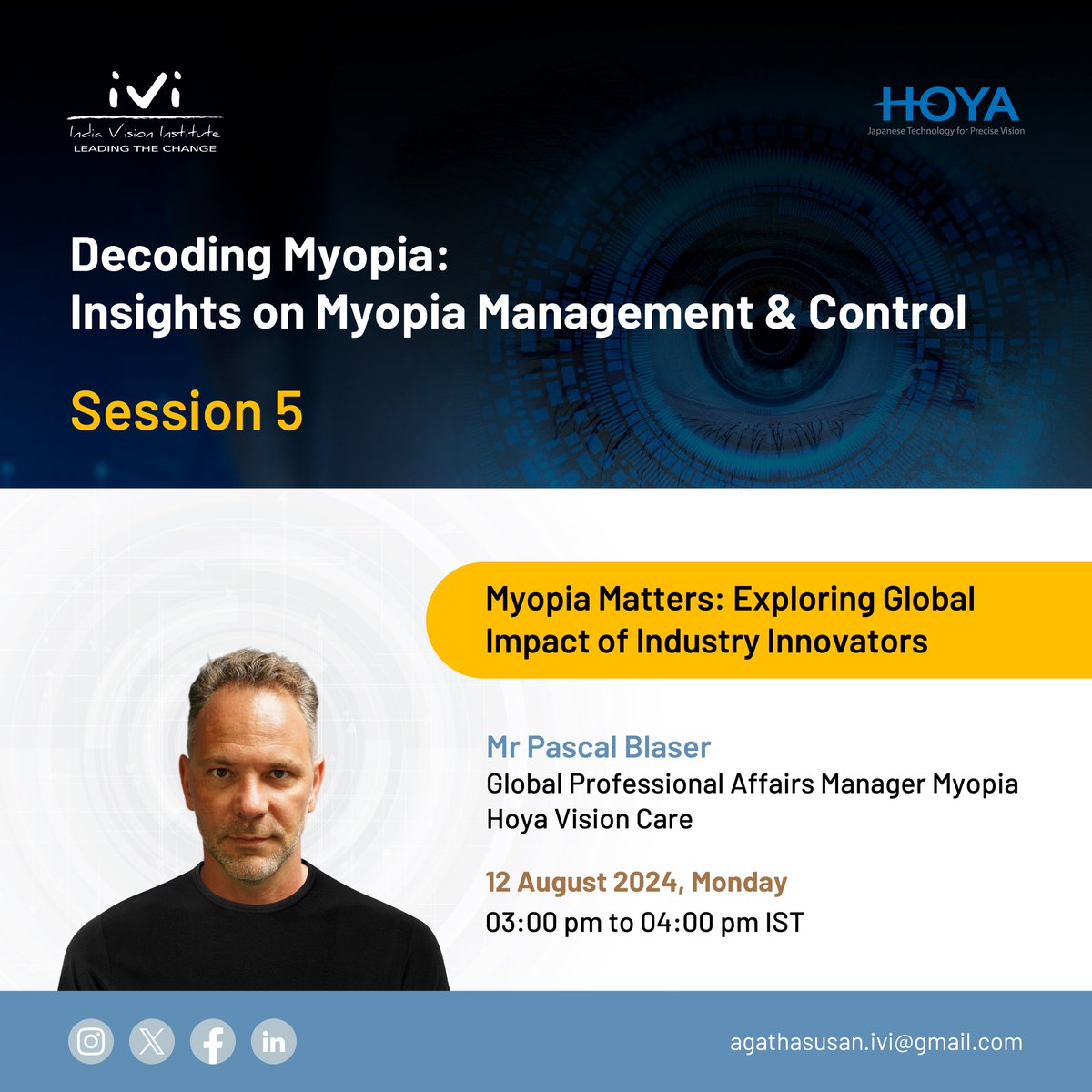 iVi
India Vision Institute
LEADING THE CHANGE

HOYA
Japanese Technology for Precise Vision

Decoding Myopia:
Insights on Myopia Management & Control

Session 5

Myopia Matters: Exploring Global Impact of Industry Innovators

Mr Pascal Blaser
Global Professional Affairs Manager Myopia
Hoya Vision Care

12 August 2024, Monday
03:00 pm to 04:00 pm IST

agathasusan.ivi@gmail.com